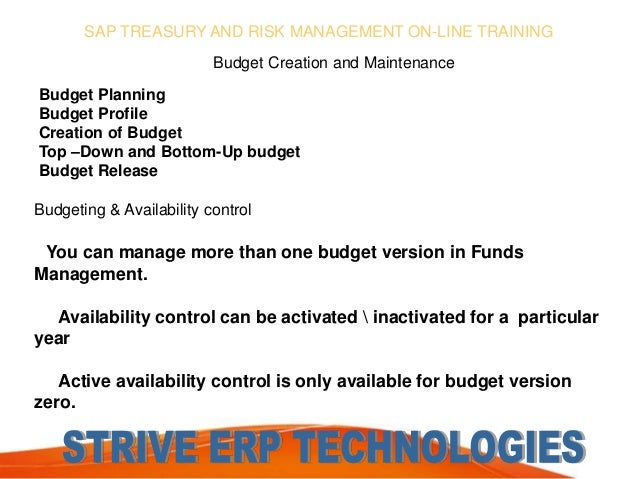 SAP TREASURY AND RISK MANAGEMENT ON-LINE TRAINING

Budget Creation and Maintenance

Budget Planning
Budget Profile
Creation of Budget
Top –Down and Bottom-Up budget
Budget Release

Budgeting & Availability control

You can manage more than one budget version in Funds Management.

Availability control can be activated \ inactivated for a particular year

Active availability control is only available for budget version zero.

STRIVE ERP TECHNOLOGIES